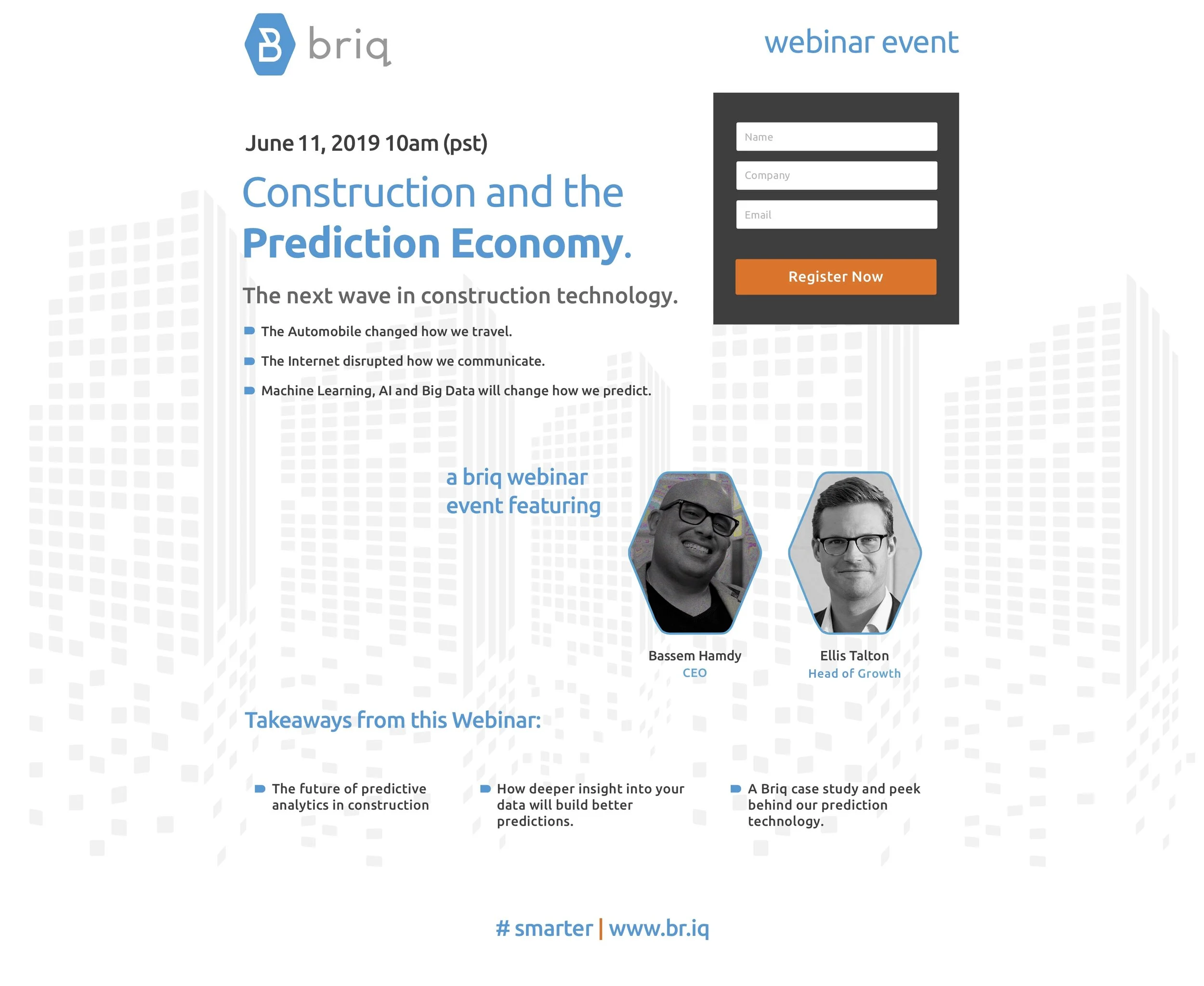 B briq

webinar event

June 11, 2019 10am (pst)

Construction and the
Prediction Economy.

The next wave in construction technology.

The Automobile changed how we travel.

The Internet disrupted how we communicate.

Machine Learning, AI and Big Data will change how we predict.

Name

Company

Email

Register Now

a briq webinar event featuring

Bassem Hamdy
CEO

Ellis Talton
Head of Growth

Takeaways from this Webinar:

The future of predictive analytics in construction

How deeper insight into your data will build better predictions.

A Briq case study and peek behind our prediction technology.

# smarter | www.br.iq